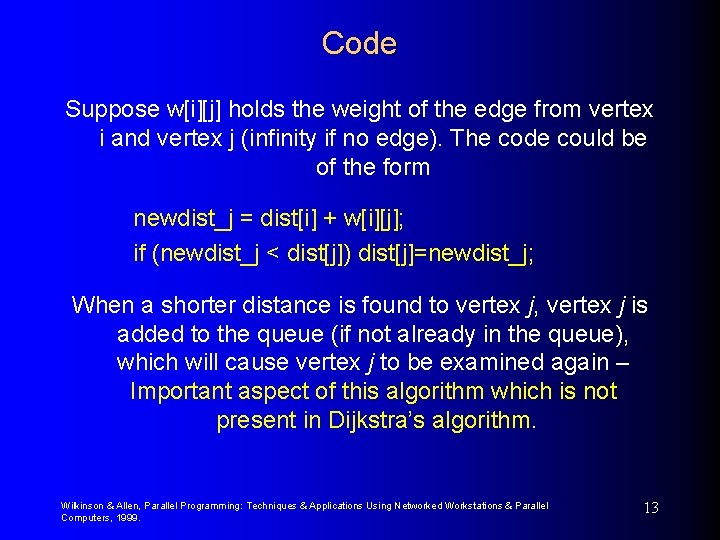 Code

Suppose w[i][j] holds the weight of the edge from vertex i and vertex j (infinity if no edge). The code could be of the form

newdist_j = dist[i] + w[i][j];
if (newdist_j < dist[j]) dist[j]=newdist_j;

When a shorter distance is found to vertex j, vertex j is added to the queue (if not already in the queue), which will cause vertex j to be examined again – Important aspect of this algorithm which is not present in Dijkstra's algorithm.

Wilkinson & Allen, Parallel Programming: Techniques & Applications Using Networked Workstations & Parallel Computers, 1999.

13